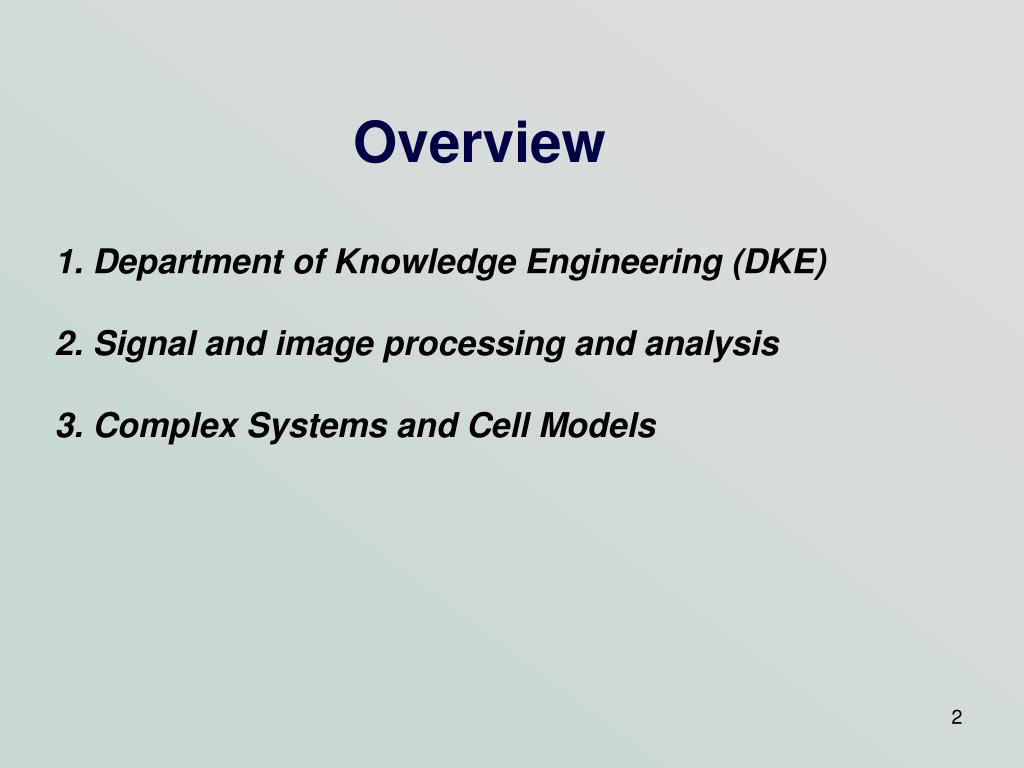 Overview

1. Department of Knowledge Engineering (DKE)

2. Signal and image processing and analysis

3. Complex Systems and Cell Models

2